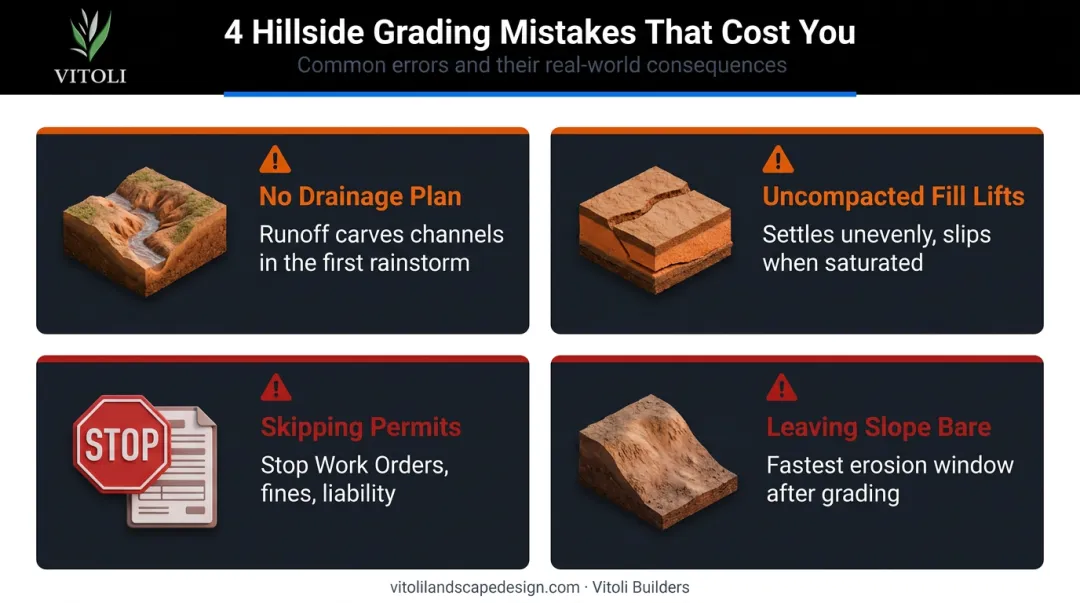 VITOLI

4 Hillside Grading Mistakes That Cost You

Common errors and their real-world consequences

No Drainage Plan

Runoff carves channels in the first rainstorm

Uncompacted Fill Lifts

Settles unevenly, slips when saturated

STOP

Skipping Permits

Stop Work Orders, fines, liability

Leaving Slope Bare

Fastest erosion window after grading

vitolilandscapedesign.com · Vitoli Builders